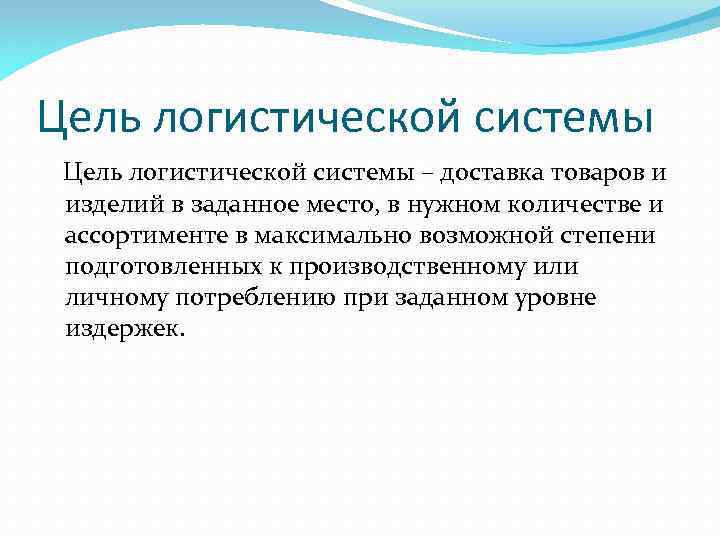 Цель логистической системы

Цель логистической системы – доставка товаров и изделий в заданное место, в нужном количестве и ассортименте в максимально возможной степени подготовленных к производственному или личному потреблению при заданном уровне издержек.